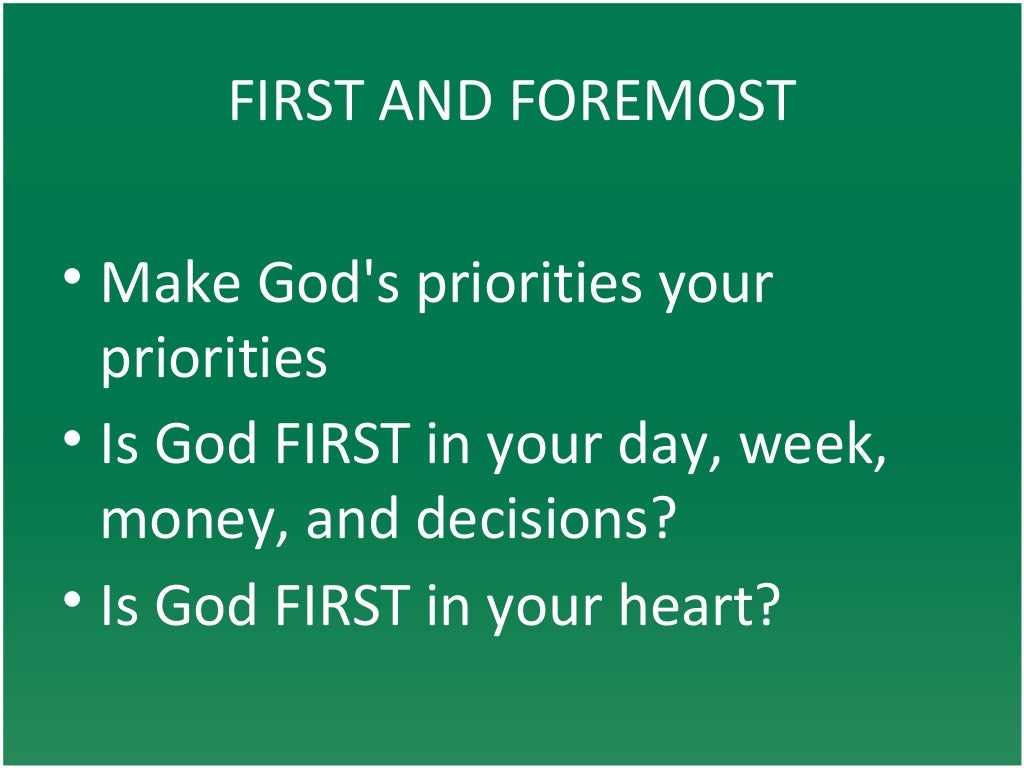 FIRST AND FOREMOST

• Make God's priorities your priorities
• Is God FIRST in your day, week, money, and decisions?
• Is God FIRST in your heart?